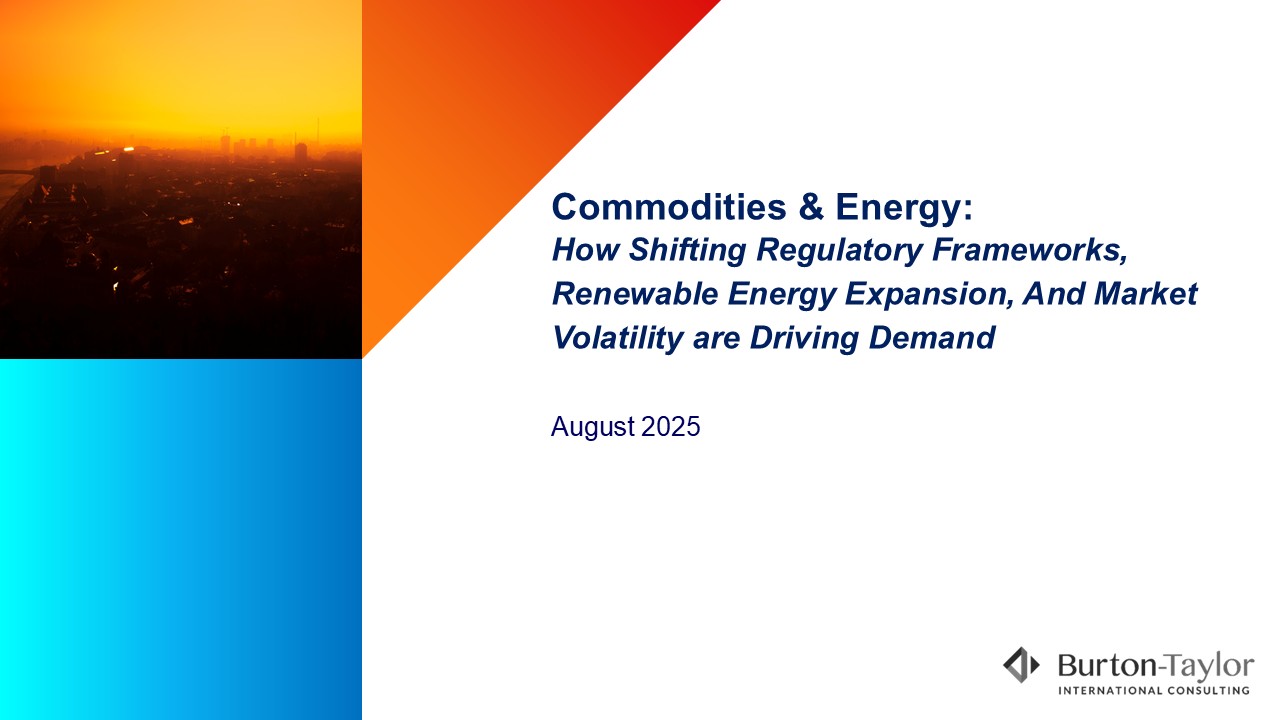 Commodities & Energy:
How Shifting Regulatory Frameworks, Renewable Energy Expansion, And Market Volatility are Driving Demand

August 2025

Burton-Taylor
INTERNATIONAL CONSULTING